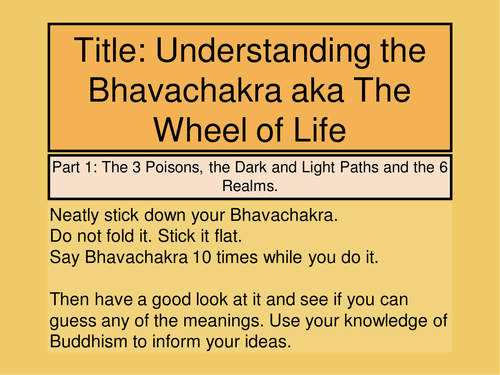 Title: Understanding the Bhavachakra aka The Wheel of Life

Part 1: The 3 Poisons, the Dark and Light Paths and the 6 Realms.

Neatly stick down your Bhavachakra.
Do not fold it. Stick it flat.
Say Bhavachakra 10 times while you do it.

Then have a good look at it and see if you can guess any of the meanings. Use your knowledge of Buddhism to inform your ideas.